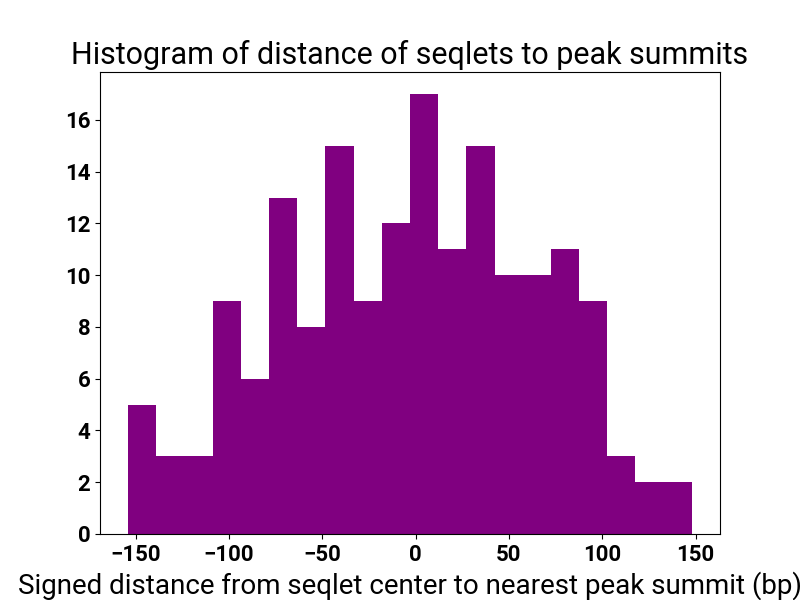 Histogram of distance of seqlets to peak summits

16
14
12
10
8
6
4
2
0

−150 −100 −50 0 50 100 150

Signed distance from seqlet center to nearest peak summit (bp)